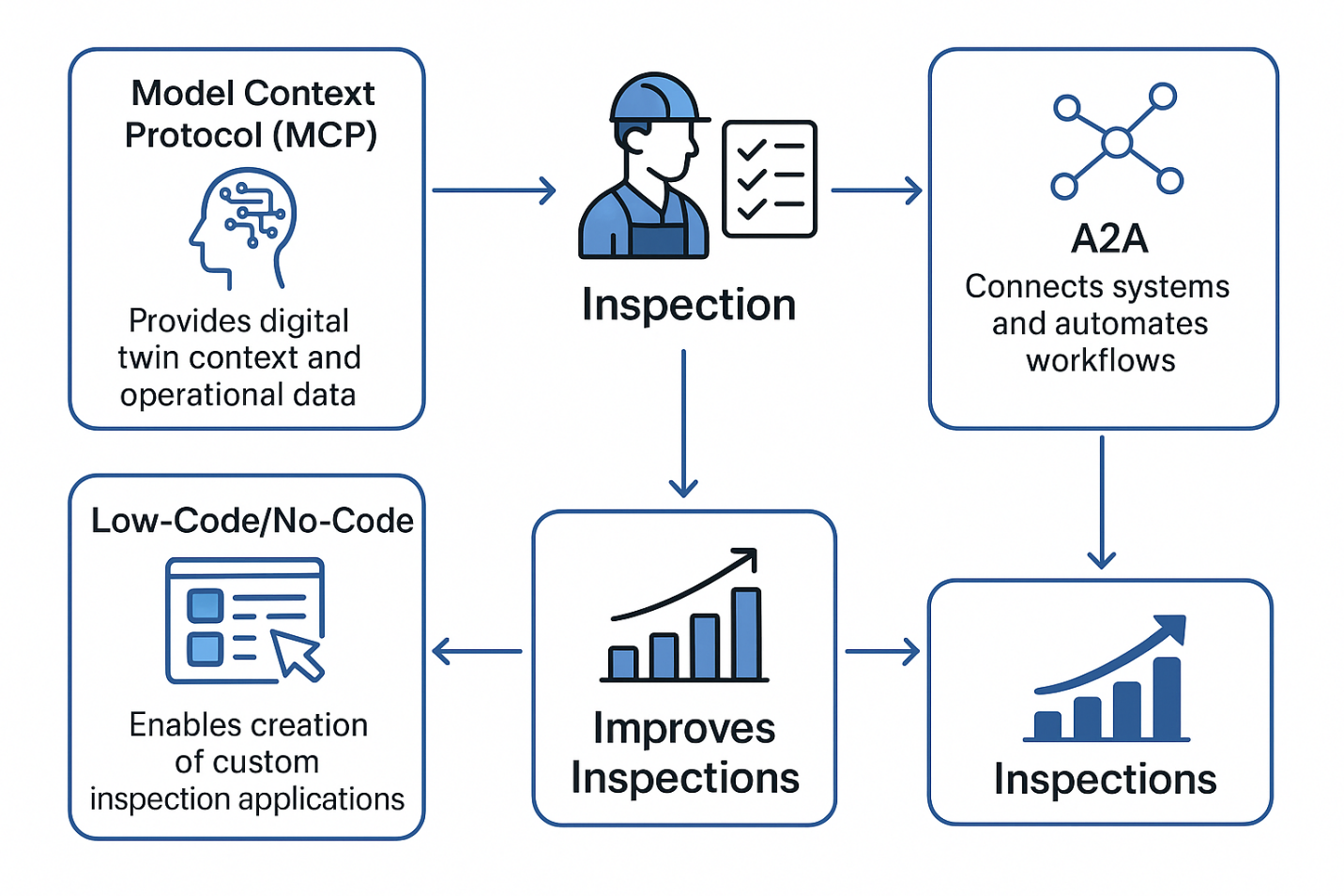 Model Context Protocol (MCP)

Provides digital twin context and operational data

Inspection

A2A

Connects systems and automates workflows

Low-Code/No-Code

Enables creation of custom inspection applications

Improves Inspections

Inspections